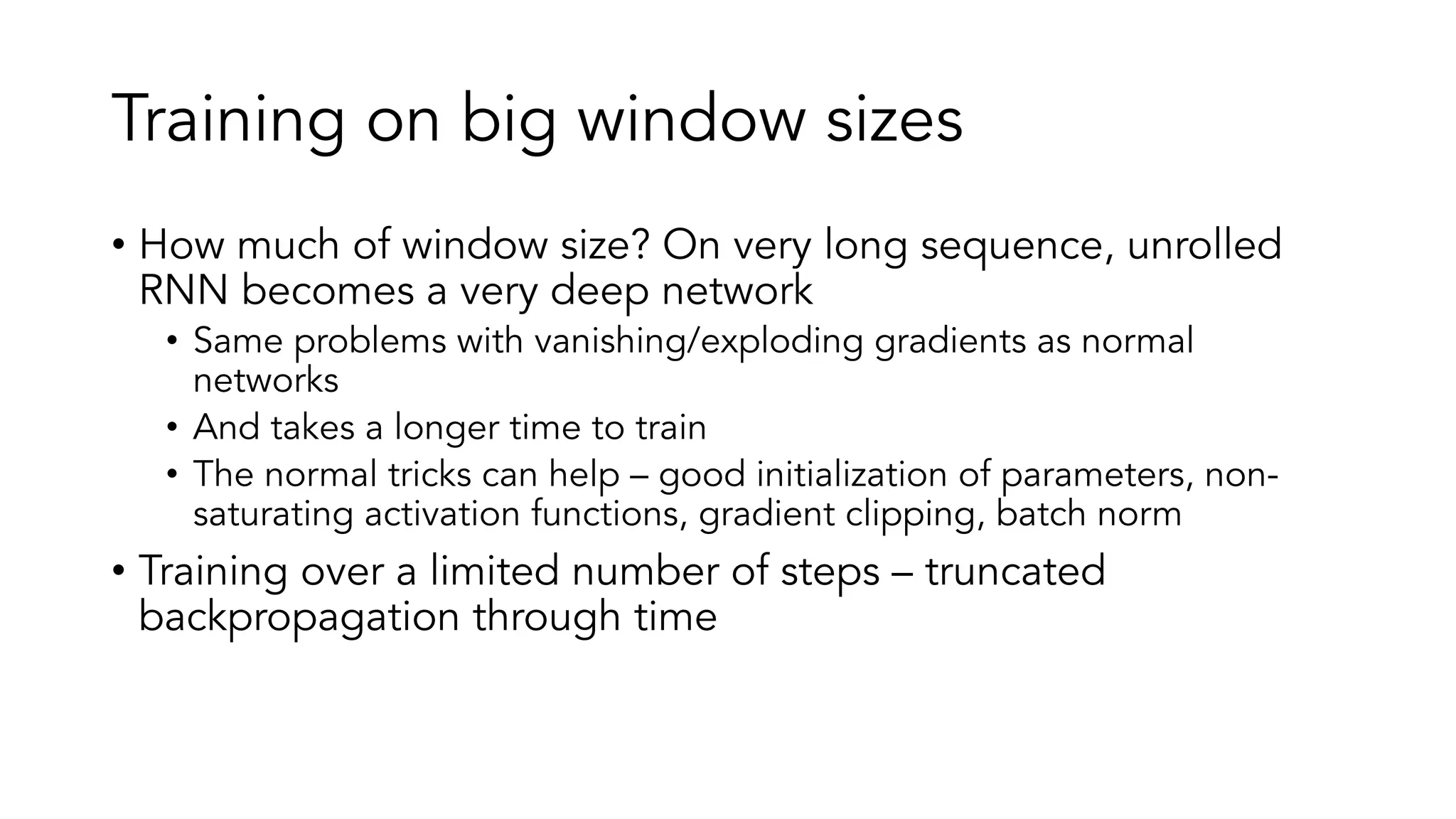 Training on big window sizes

• How much of window size? On very long sequence, unrolled RNN becomes a very deep network
  • Same problems with vanishing/exploding gradients as normal networks
  • And takes a longer time to train
  • The normal tricks can help – good initialization of parameters, non-saturating activation functions, gradient clipping, batch norm
• Training over a limited number of steps – truncated backpropagation through time